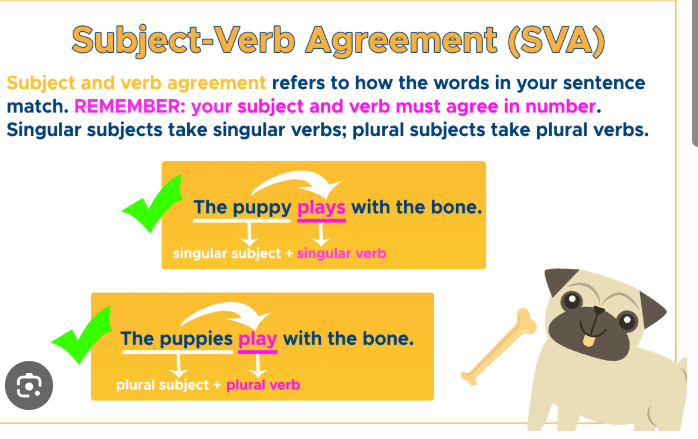 Subject-Verb Agreement (SVA)

Subject and verb agreement refers to how the words in your sentence match. REMEMBER: your subject and verb must agree in number. Singular subjects take singular verbs; plural subjects take plural verbs.

The puppy plays with the bone.

singular subject + singular verb

The puppies play with the bone.

plural subject + plural verb